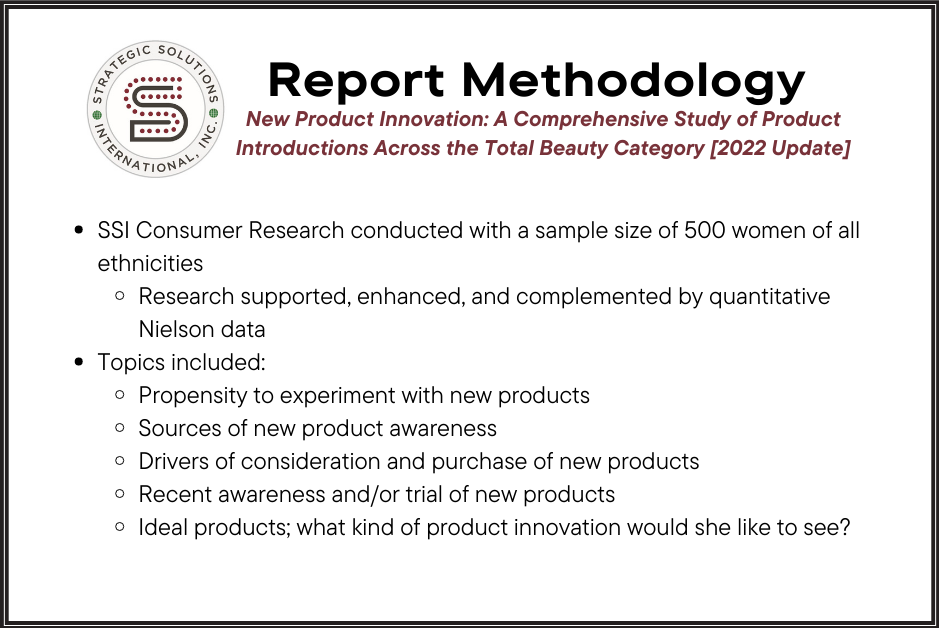 STRATEGIC SOLUTIONS INTERNATIONAL, INC.

Report Methodology

New Product Innovation: A Comprehensive Study of Product Introductions Across the Total Beauty Category [2022 Update]

- SSI Consumer Research conducted with a sample size of 500 women of all ethnicities
  - Research supported, enhanced, and complemented by quantitative Nielson data
- Topics included:
  - Propensity to experiment with new products
  - Sources of new product awareness
  - Drivers of consideration and purchase of new products
  - Recent awareness and/or trial of new products
  - Ideal products; what kind of product innovation would she like to see?